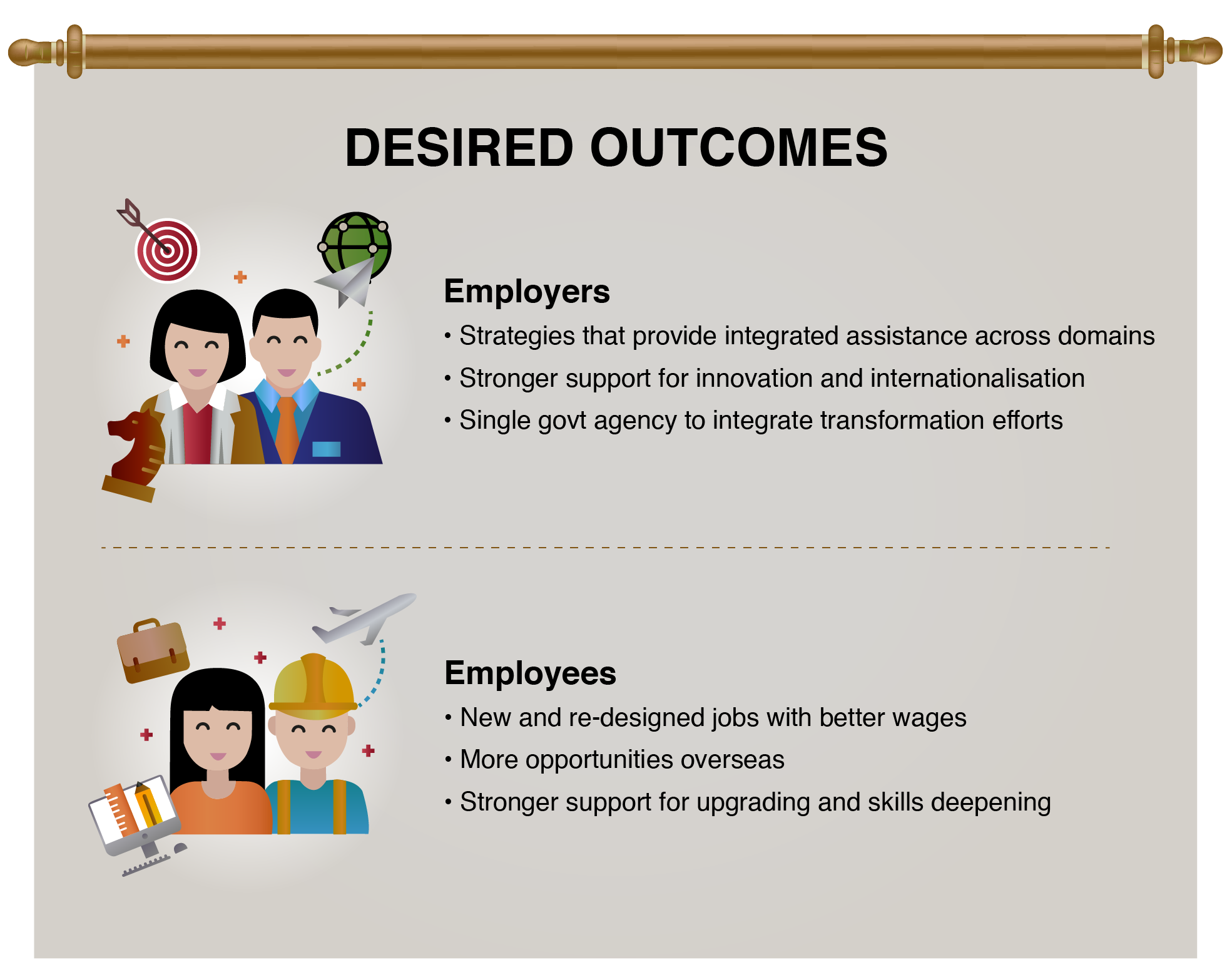 DESIRED OUTCOMES

Employers

• Strategies that provide integrated assistance across domains
• Stronger support for innovation and internationalisation
• Single govt agency to integrate transformation efforts

Employees

• New and re-designed jobs with better wages
• More opportunities overseas
• Stronger support for upgrading and skills deepening